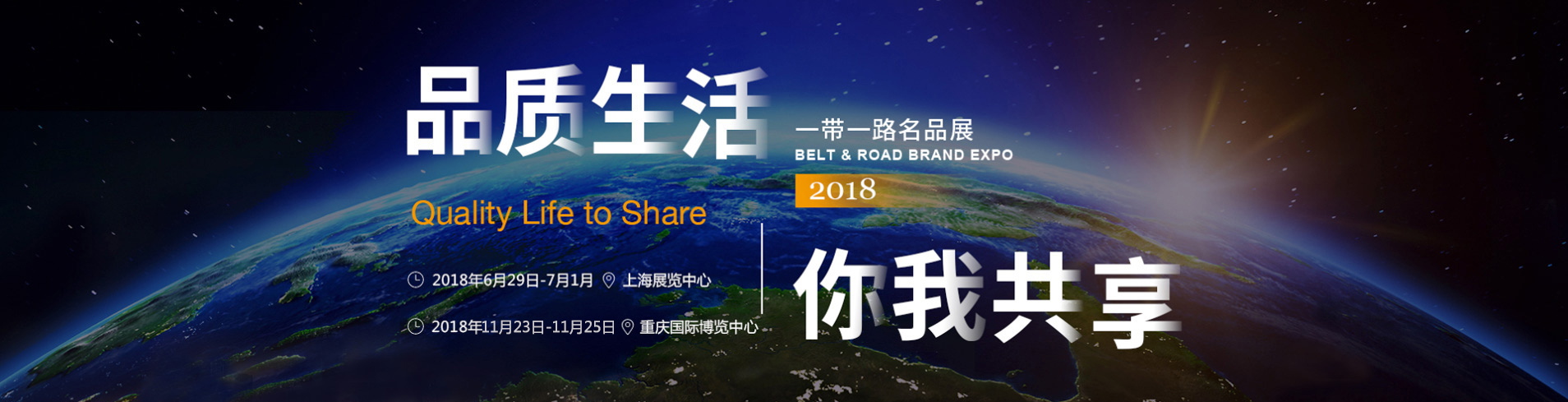 品质生活

一带一路名品展
BELT & ROAD BRAND EXPO
2018

Quality Life to Share

2018年6月29日-7月1日 上海展览中心

2018年11月23日-11月25日 重庆国际博览中心

你我共享